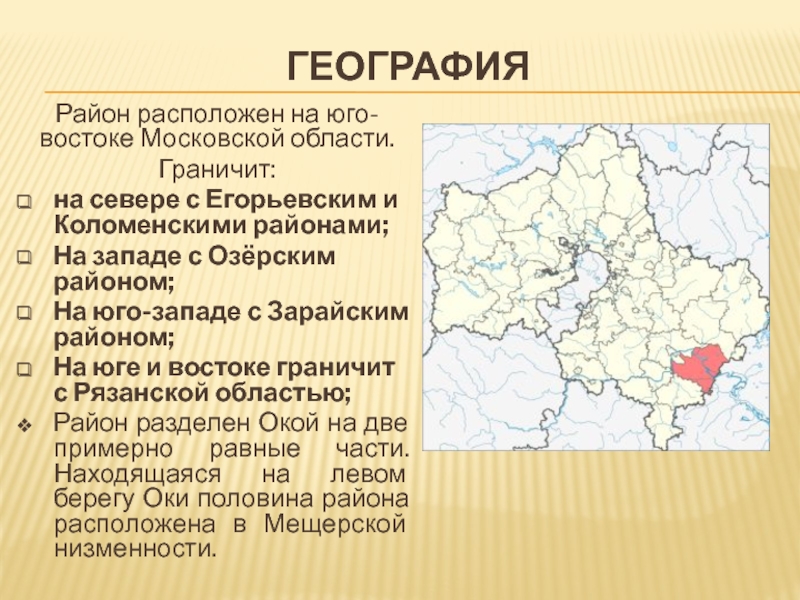 ГЕОГРАФИЯ

Район расположен на юго-востоке Московской области.

Граничит:

на севере с Егорьевским и Коломенскими районами;

На западе с Озёрским районом;

На юго-западе с Зарайским районом;

На юге и востоке граничит с Рязанской областью;

Район разделен Окой на две примерно равные части. Находящаяся на левом берегу Оки половина района расположена в Мещерской низменности.